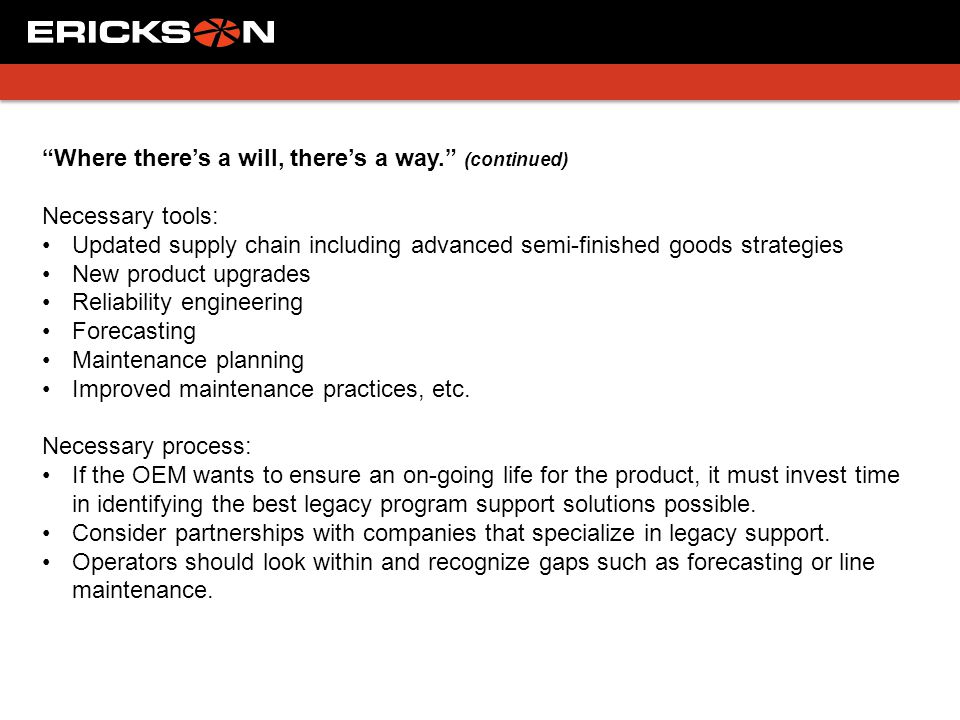 ERICKSON

“Where there’s a will, there’s a way.” (continued)

Necessary tools:
• Updated supply chain including advanced semi-finished goods strategies
• New product upgrades
• Reliability engineering
• Forecasting
• Maintenance planning
• Improved maintenance practices, etc.

Necessary process:
• If the OEM wants to ensure an on-going life for the product, it must invest time in identifying the best legacy program support solutions possible.
• Consider partnerships with companies that specialize in legacy support.
• Operators should look within and recognize gaps such as forecasting or line maintenance.